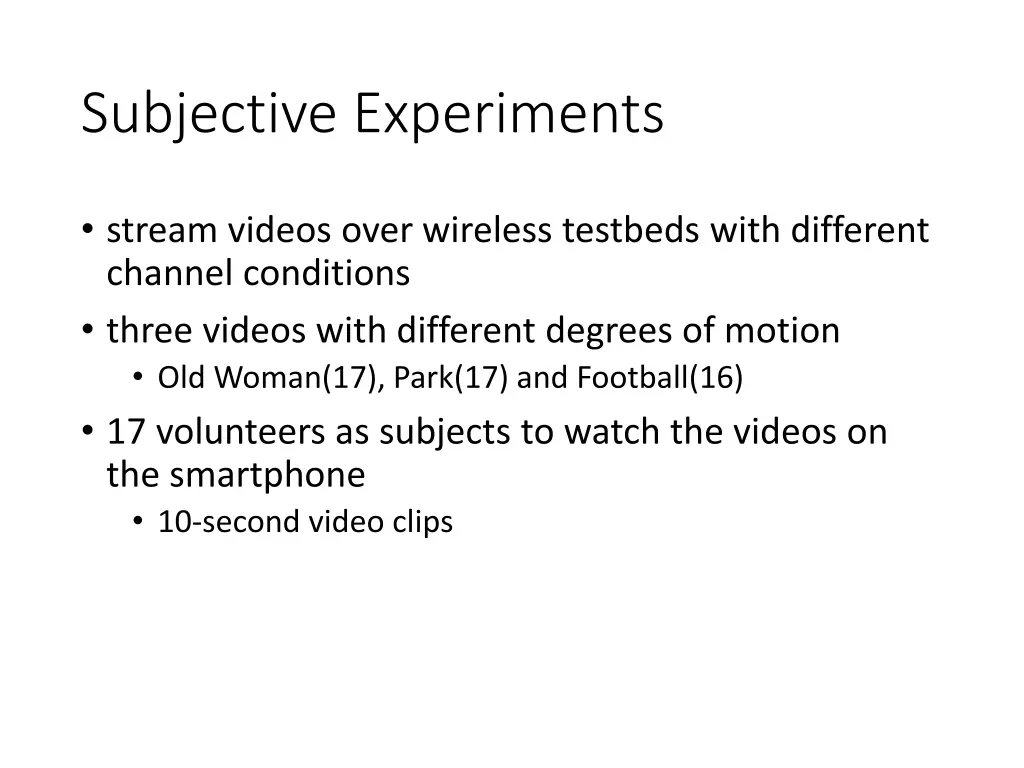 Subjective Experiments

• stream videos over wireless testbeds with different channel conditions
• three videos with different degrees of motion
  • Old Woman(17), Park(17) and Football(16)
• 17 volunteers as subjects to watch the videos on the smartphone
  • 10-second video clips